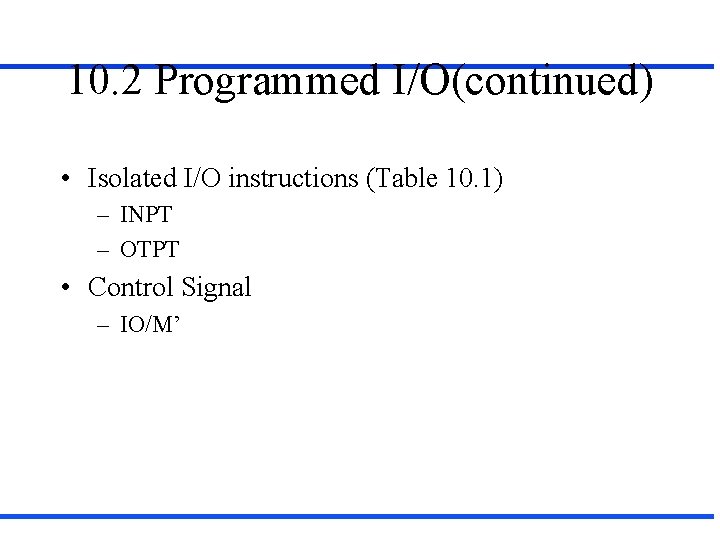 10.2 Programmed I/O(continued)

• Isolated I/O instructions (Table 10.1)
– INPT
– OTPT
• Control Signal
– IO/M’